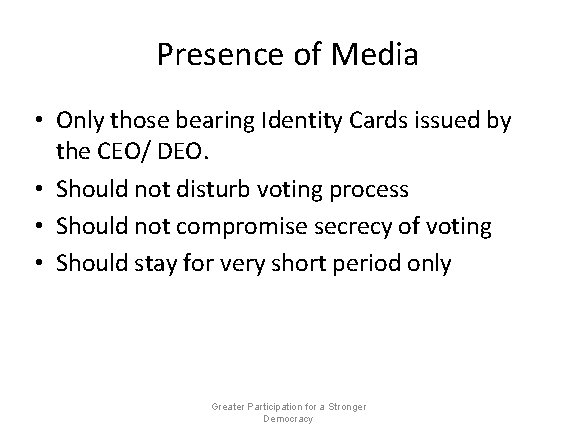 Presence of Media

• Only those bearing Identity Cards issued by the CEO/ DEO.
• Should not disturb voting process
• Should not compromise secrecy of voting
• Should stay for very short period only

Greater Participation for a Stronger Democracy